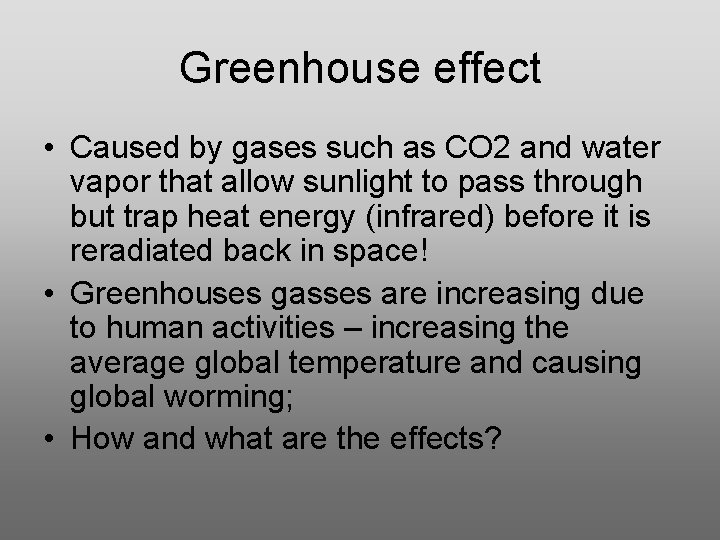 Greenhouse effect

• Caused by gases such as CO2 and water vapor that allow sunlight to pass through but trap heat energy (infrared) before it is reradiated back in space!

• Greenhouses gasses are increasing due to human activities – increasing the average global temperature and causing global worming;

• How and what are the effects?